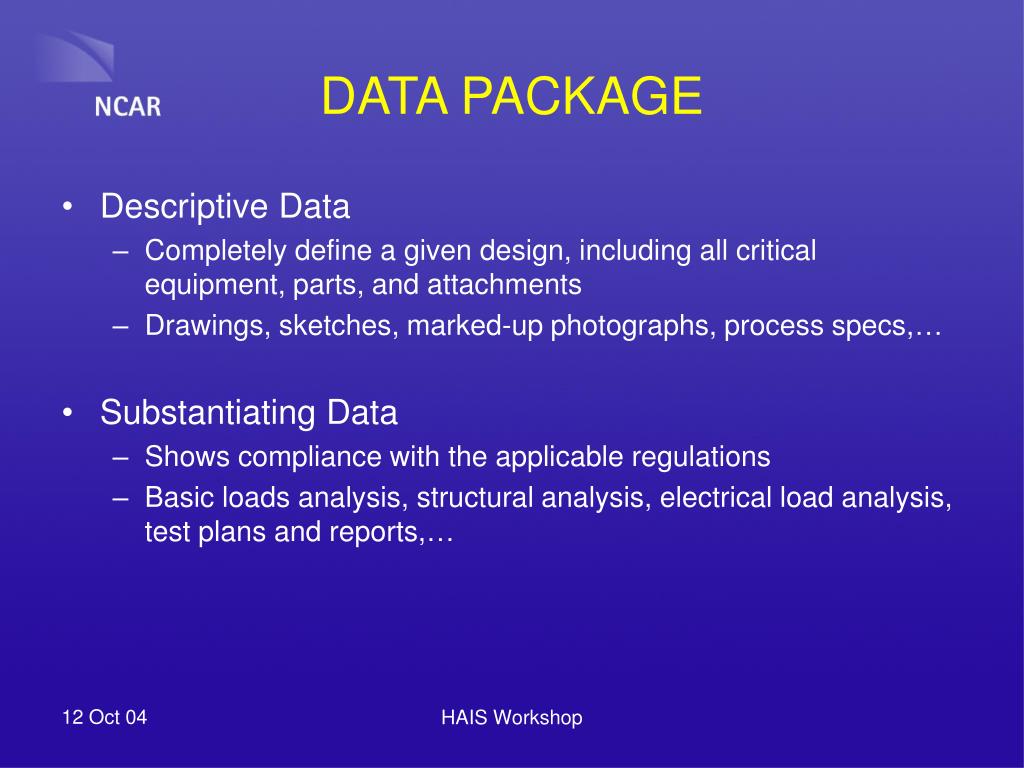 NCAR

DATA PACKAGE

• Descriptive Data
– Completely define a given design, including all critical equipment, parts, and attachments
– Drawings, sketches, marked-up photographs, process specs,…

• Substantiating Data
– Shows compliance with the applicable regulations
– Basic loads analysis, structural analysis, electrical load analysis, test plans and reports,…

12 Oct 04

HAIS Workshop